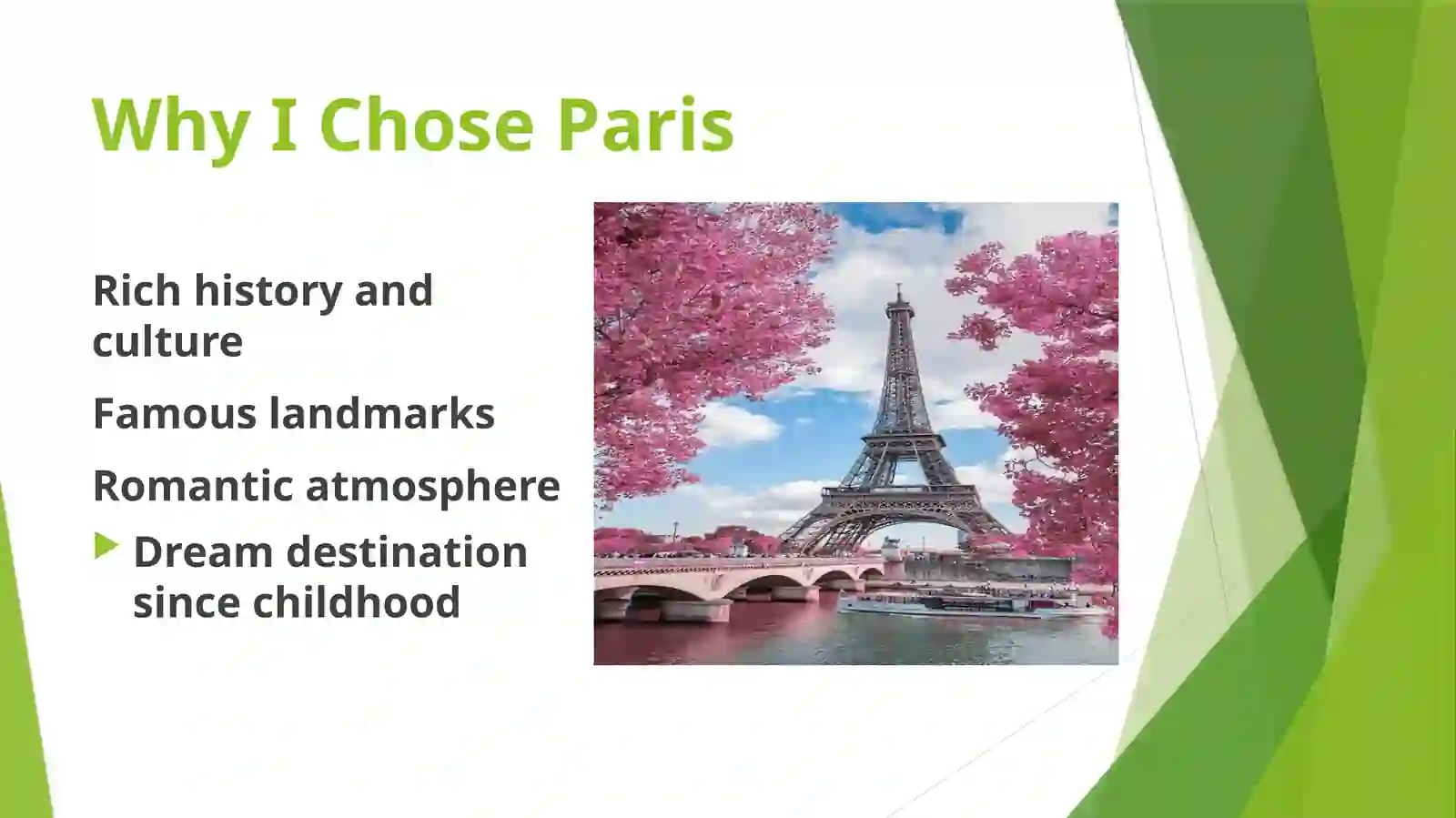 Why I Chose Paris

Rich history and culture

Famous landmarks

Romantic atmosphere

Dream destination since childhood